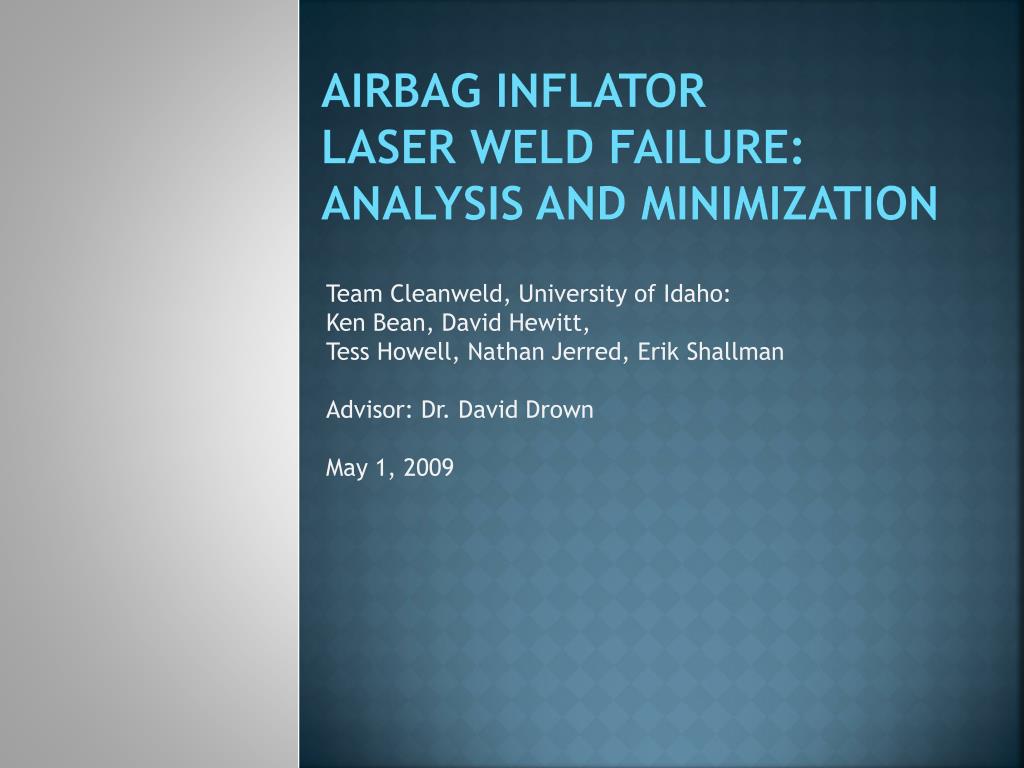 AIRBAG INFLATOR
LASER WELD FAILURE:
ANALYSIS AND MINIMIZATION

Team Cleanweld, University of Idaho:
Ken Bean, David Hewitt,
Tess Howell, Nathan Jerred, Erik Shallman

Advisor: Dr. David Drown

May 1, 2009